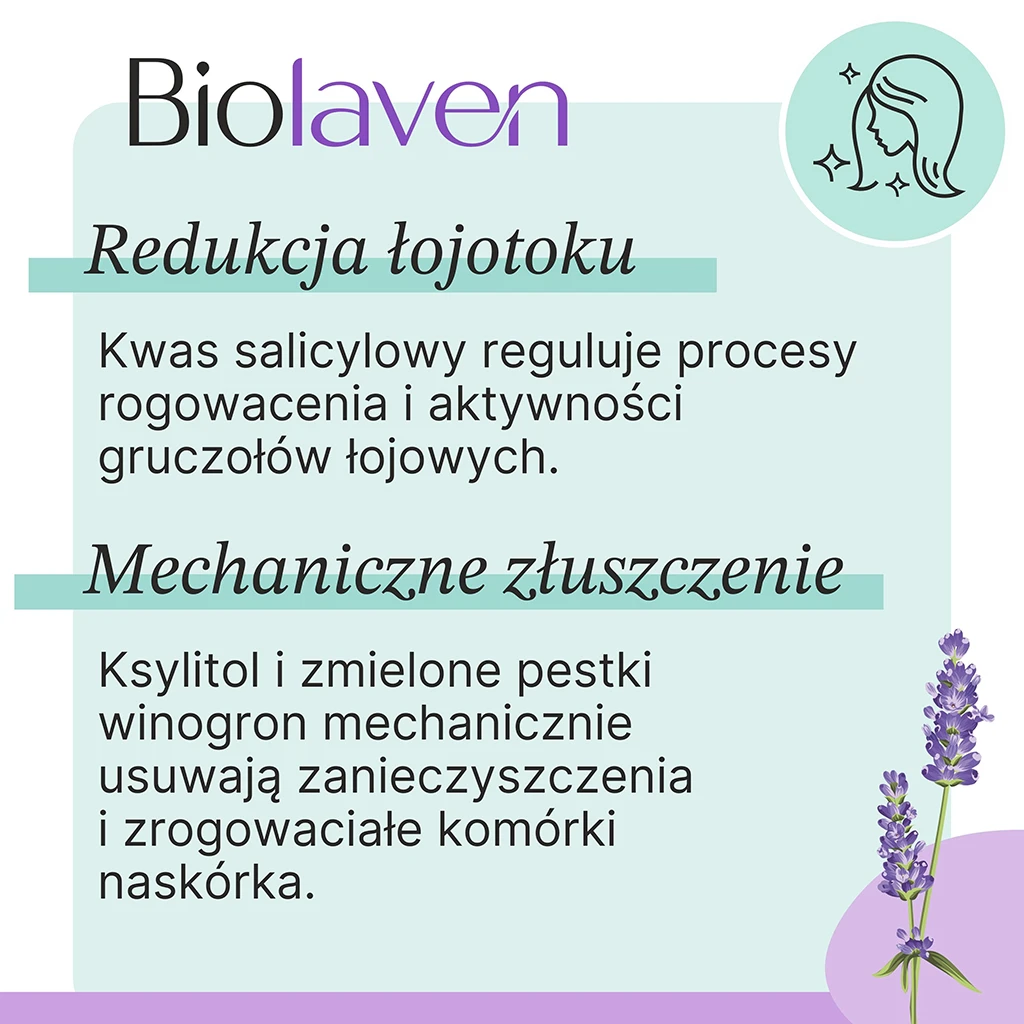 Biolaven

Redukcja łojotoku

Kwas salicylowy reguluje procesy rogowacenia i aktywności gruczołów łojowych.

Mechaniczne złuszczenie

Ksylitol i zmielone pestki winogron mechanicznie usuwają zanieczyszczenia i zrogowaciałe komórki naskórka.